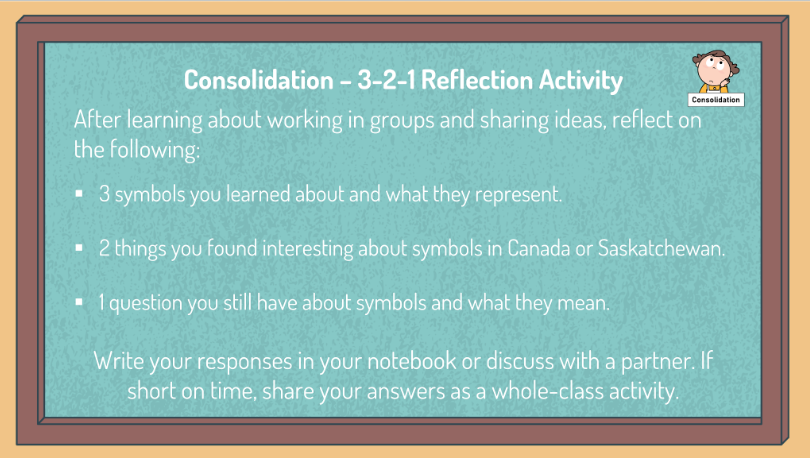 Consolidation – 3-2-1 Reflection Activity

Consolidation

After learning about working in groups and sharing ideas, reflect on the following:

▪ 3 symbols you learned about and what they represent.

▪ 2 things you found interesting about symbols in Canada or Saskatchewan.

▪ 1 question you still have about symbols and what they mean.

Write your responses in your notebook or discuss with a partner. If short on time, share your answers as a whole-class activity.